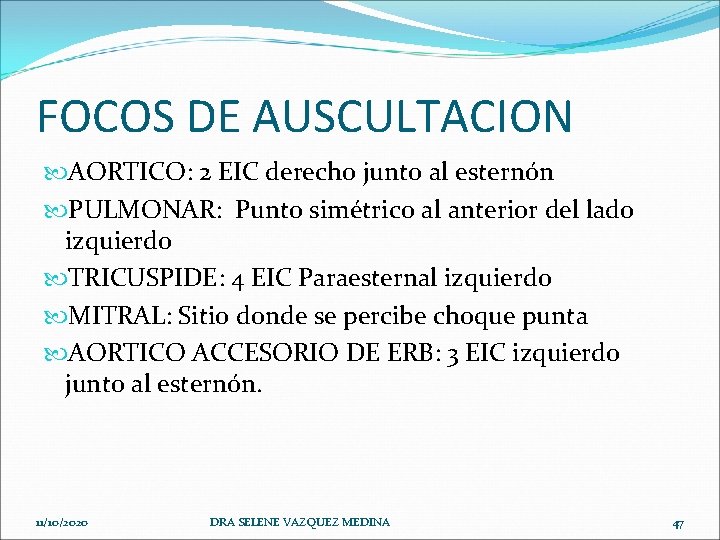 FOCOS DE AUSCULTACION

AORTICO: 2 EIC derecho junto al esternón

PULMONAR: Punto simétrico al anterior del lado izquierdo

TRICUSPIDE: 4 EIC Paraesternal izquierdo

MITRAL: Sitio donde se percibe choque punta

AORTICO ACCESORIO DE ERB: 3 EIC izquierdo junto al esternón.

11/10/2020 DRA SELENE VAZQUEZ MEDINA 47